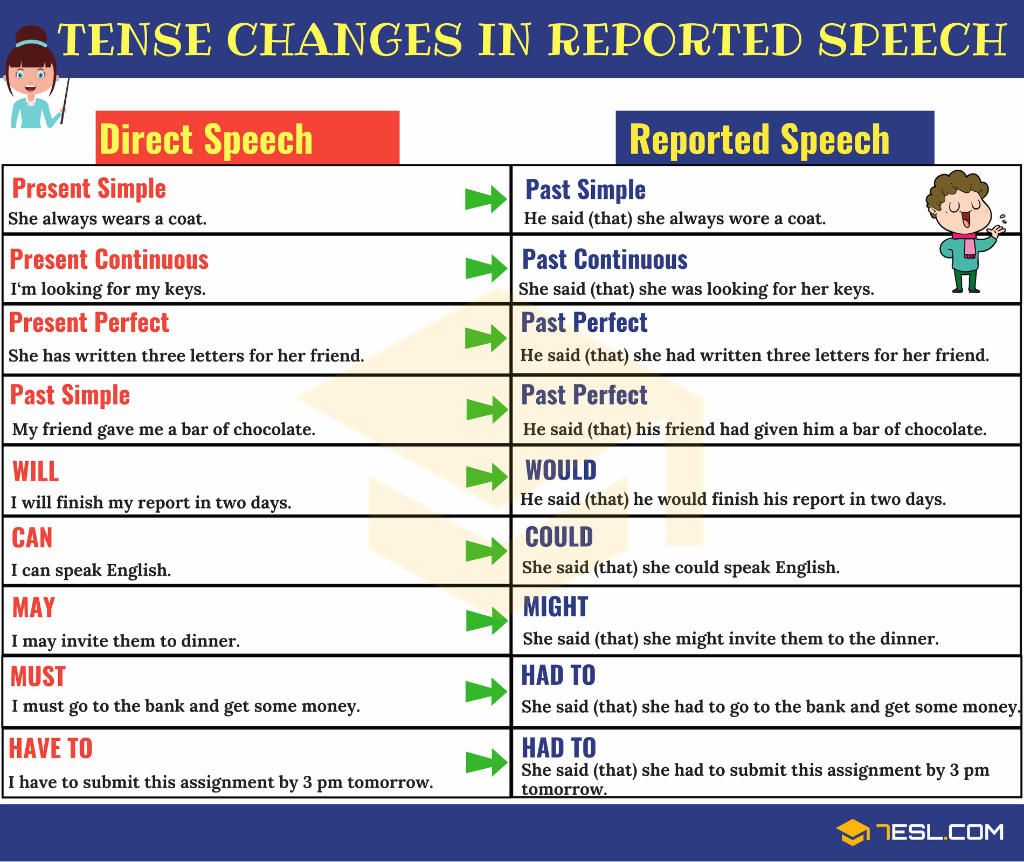 TENSE CHANGES IN REPORTED SPEECH

| Direct Speech | Reported Speech |
|---|---|
| Present Simple<br>She always wears a coat. | Past Simple<br>He said (that) she always wore a coat. |
| Present Continuous<br>I'm looking for my keys. | Past Continuous<br>She said (that) she was looking for her keys. |
| Present Perfect<br>She has written three letters for her friend. | Past Perfect<br>He said (that) she had written three letters for her friend. |
| Past Simple<br>My friend gave me a bar of chocolate. | Past Perfect<br>He said (that) his friend had given him a bar of chocolate. |
| WILL<br>I will finish my report in two days. | WOULD<br>He said (that) he would finish his report in two days. |
| CAN<br>I can speak English. | COULD<br>She said (that) she could speak English. |
| MAY<br>I may invite them to dinner. | MIGHT<br>She said (that) she might invite them to the dinner. |
| MUST<br>I must go to the bank and get some money. | HAD TO<br>She said (that) she had to go to the bank and get some money. |
| HAVE TO<br>I have to submit this assignment by 3 pm tomorrow. | HAD TO<br>She said (that) she had to submit this assignment by 3 pm tomorrow. |

7ESL.COM